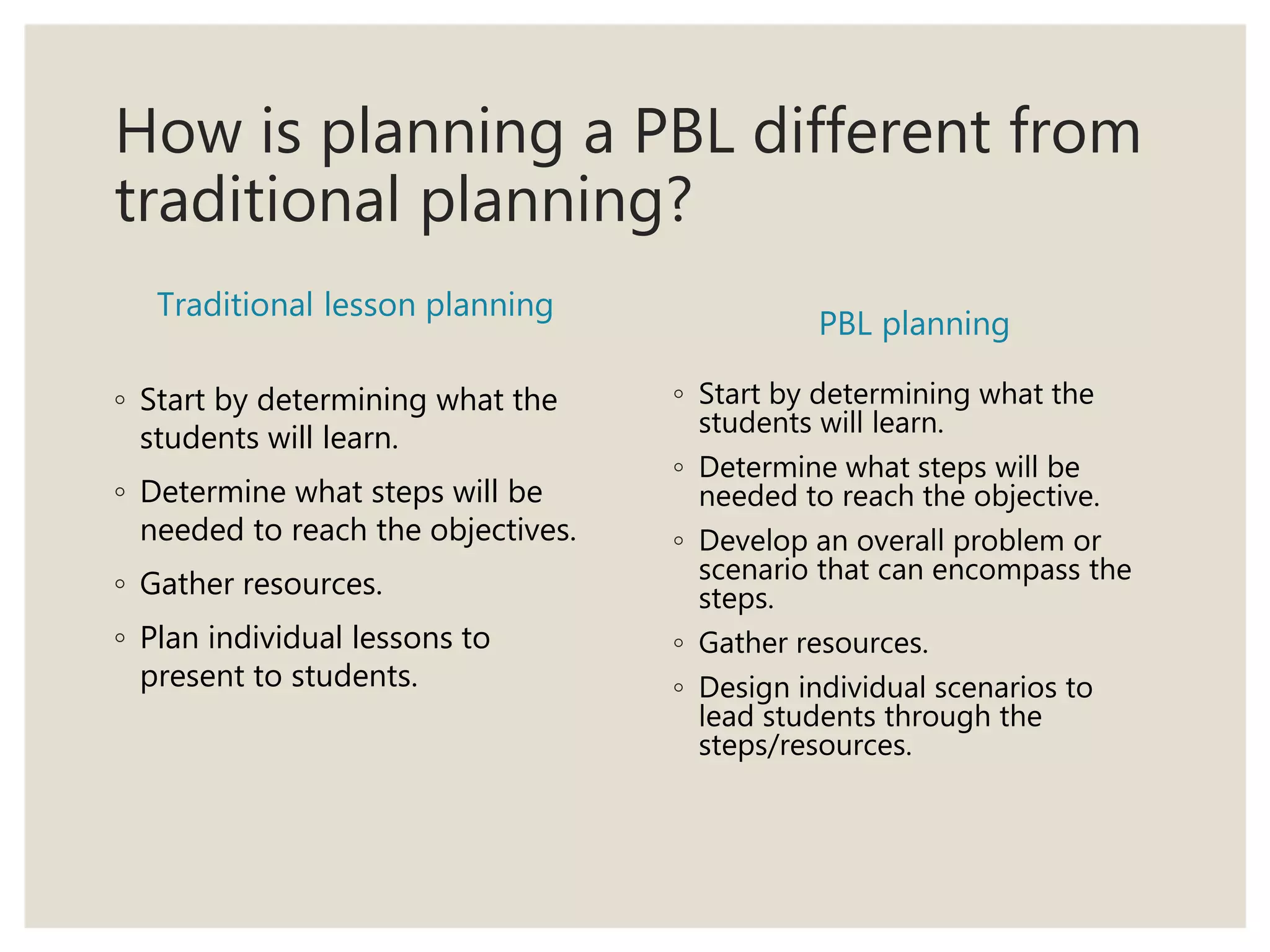 How is planning a PBL different from traditional planning?

Traditional lesson planning

◦ Start by determining what the students will learn.
◦ Determine what steps will be needed to reach the objectives.
◦ Gather resources.
◦ Plan individual lessons to present to students.

PBL planning

◦ Start by determining what the students will learn.
◦ Determine what steps will be needed to reach the objective.
◦ Develop an overall problem or scenario that can encompass the steps.
◦ Gather resources.
◦ Design individual scenarios to lead students through the steps/resources.